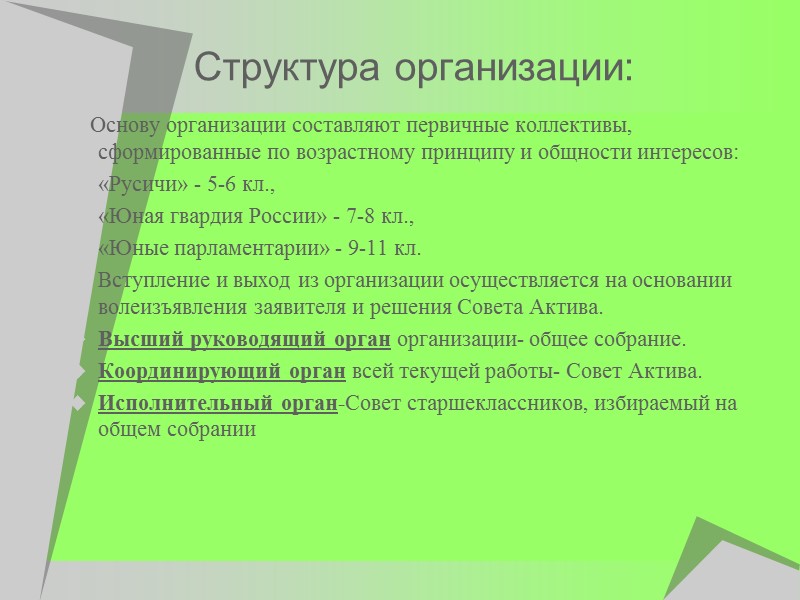 Структура организации:

Основу организации составляют первичные коллективы, сформированные по возрастному принципу и общности интересов:

«Русичи» - 5-6 кл.,

«Юная гвардия России» - 7-8 кл.,

«Юные парламентарии» - 9-11 кл.

Вступление и выход из организации осуществляется на основании волеизъявления заявителя и решения Совета Актива.

Высший руководящий орган организации- общее собрание.

Координирующий орган всей текущей работы- Совет Актива.

Исполнительный орган-Совет старшеклассников, избираемый на общем собрании